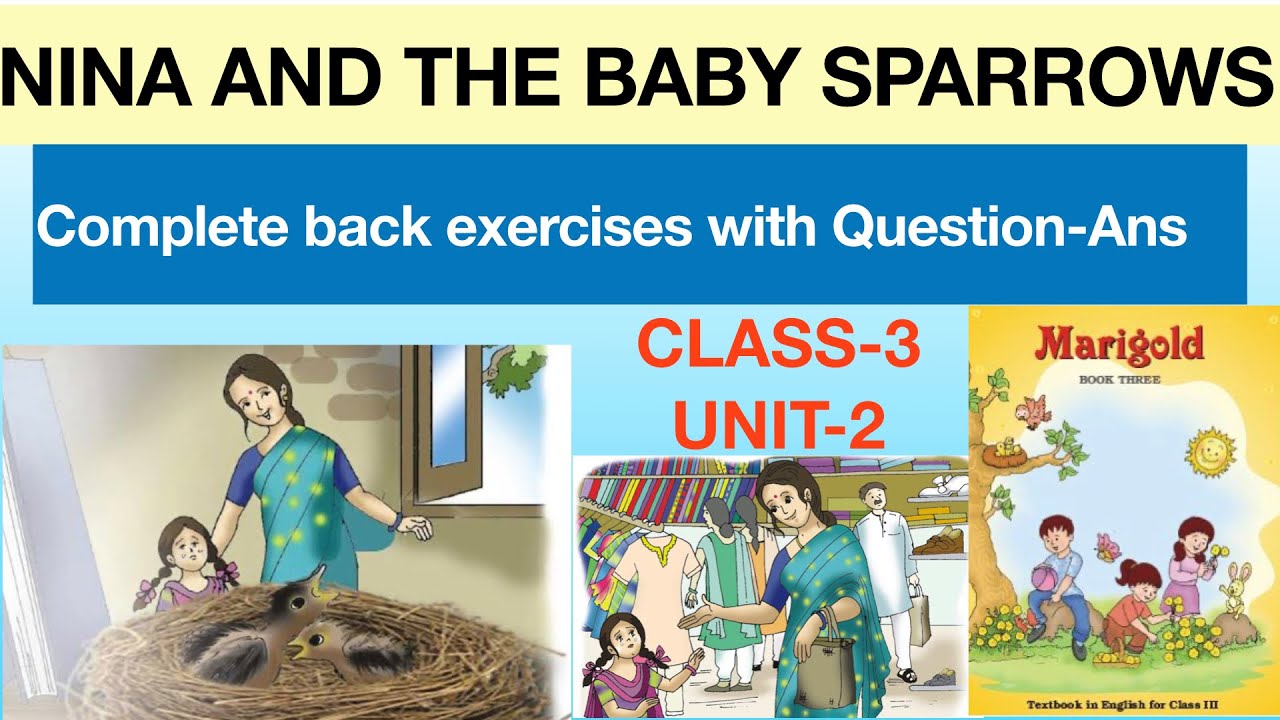 NINA AND THE BABY SPARROWS

Complete back exercises with Question-Ans

CLASS-3
UNIT-2

Marigold
BOOK THREE

Textbook in English for Class III